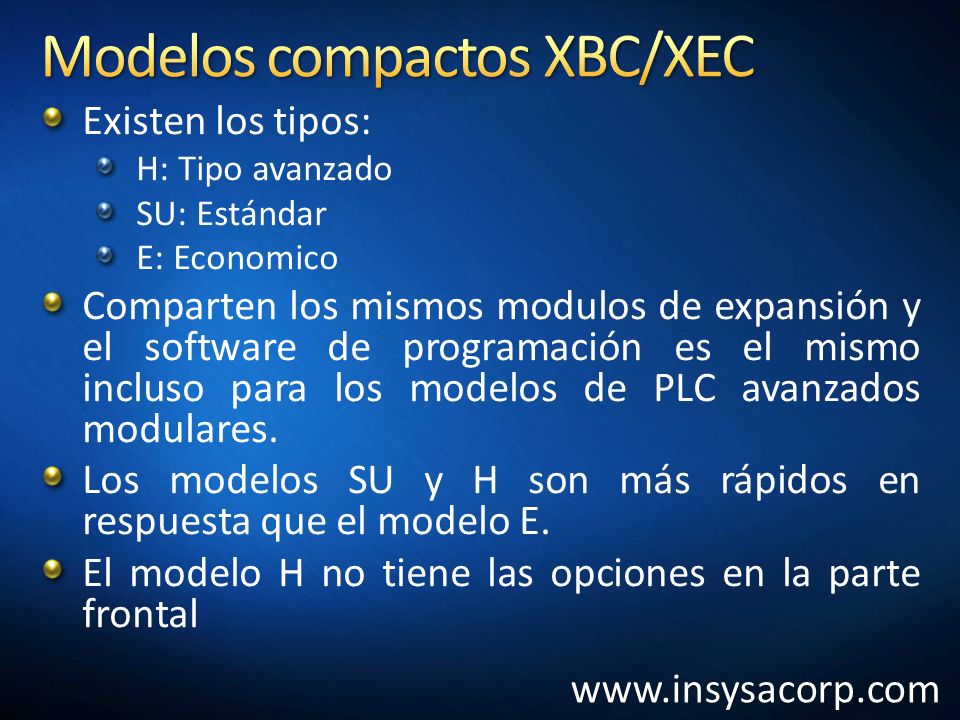 Modelos compactos XBC/XEC

Existen los tipos:

H: Tipo avanzado

SU: Estándar

E: Economico

Comparten los mismos modulos de expansión y el software de programación es el mismo incluso para los modelos de PLC avanzados modulares.

Los modelos SU y H son más rápidos en respuesta que el modelo E.

El modelo H no tiene las opciones en la parte frontal

www.insysacorp.com